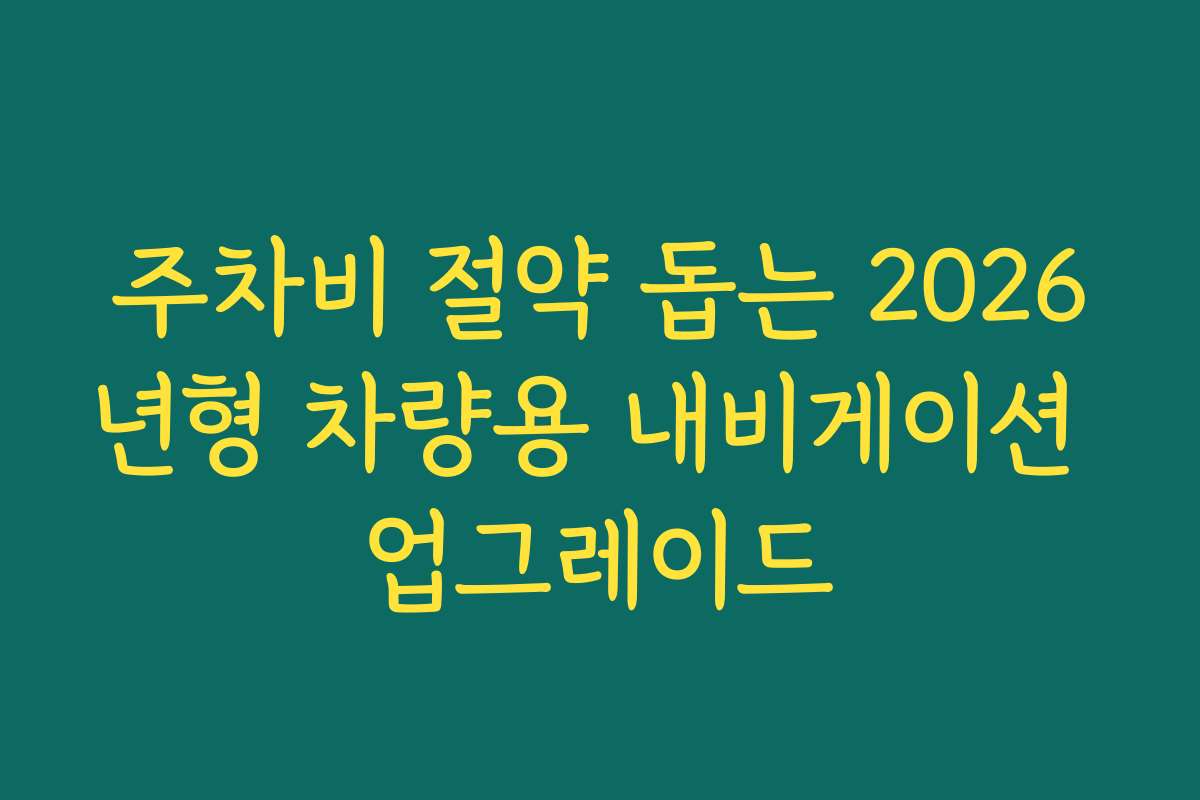 주차비 절약 돕는 2026년형 차량용 내비게이션 업그레이드